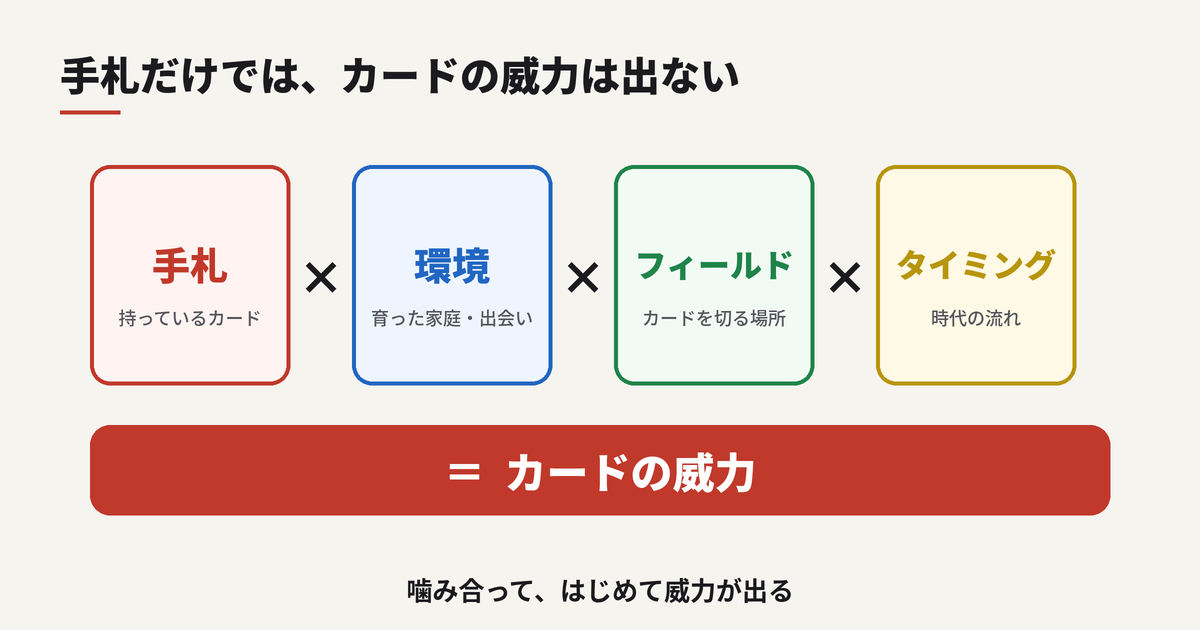 手札だけでは、カードの威力は出ない

手札
持っているカード

×

環境
育った家庭・出会い

×

フィールド
カードを切る場所

×

タイミング
時代の流れ

＝ カードの威力

噛み合って、はじめて威力が出る